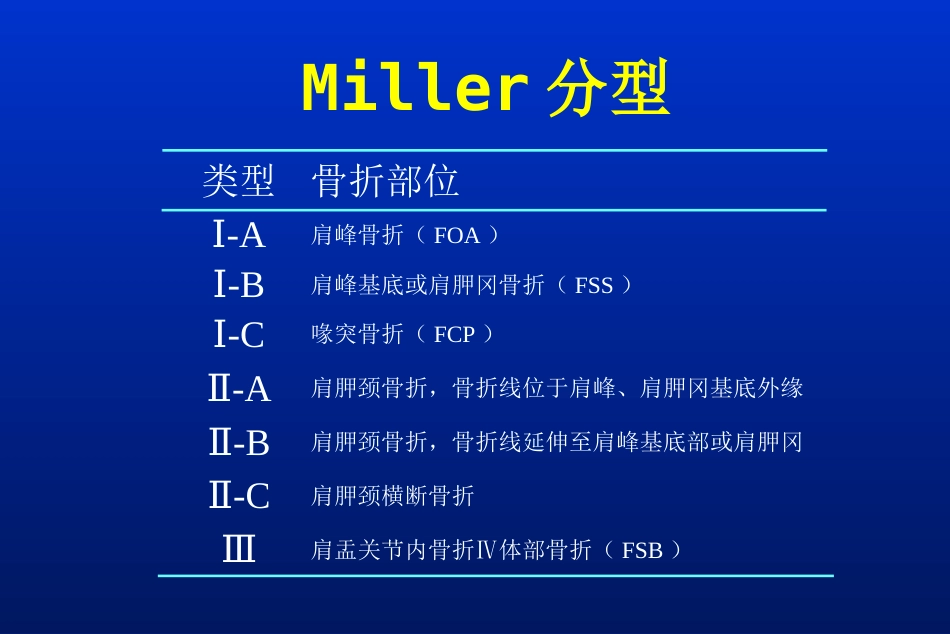 Miller 分型

| 类型 | 骨折部位 |
|---|---|
| Ⅰ-A | 肩峰骨折（ FOA ） |
| Ⅰ-B | 肩峰基底或肩胛冈骨折（ FSS ） |
| Ⅰ-C | 喙突骨折（ FCP ） |
| Ⅱ-A | 肩胛颈骨折，骨折线位于肩峰、肩胛冈基底外缘 |
| Ⅱ-B | 肩胛颈骨折，骨折线延伸至肩峰基底部或肩胛冈 |
| Ⅱ-C | 肩胛颈横断骨折 |
| Ⅲ | 肩盂关节内骨折Ⅳ体部骨折（ FSB ） |